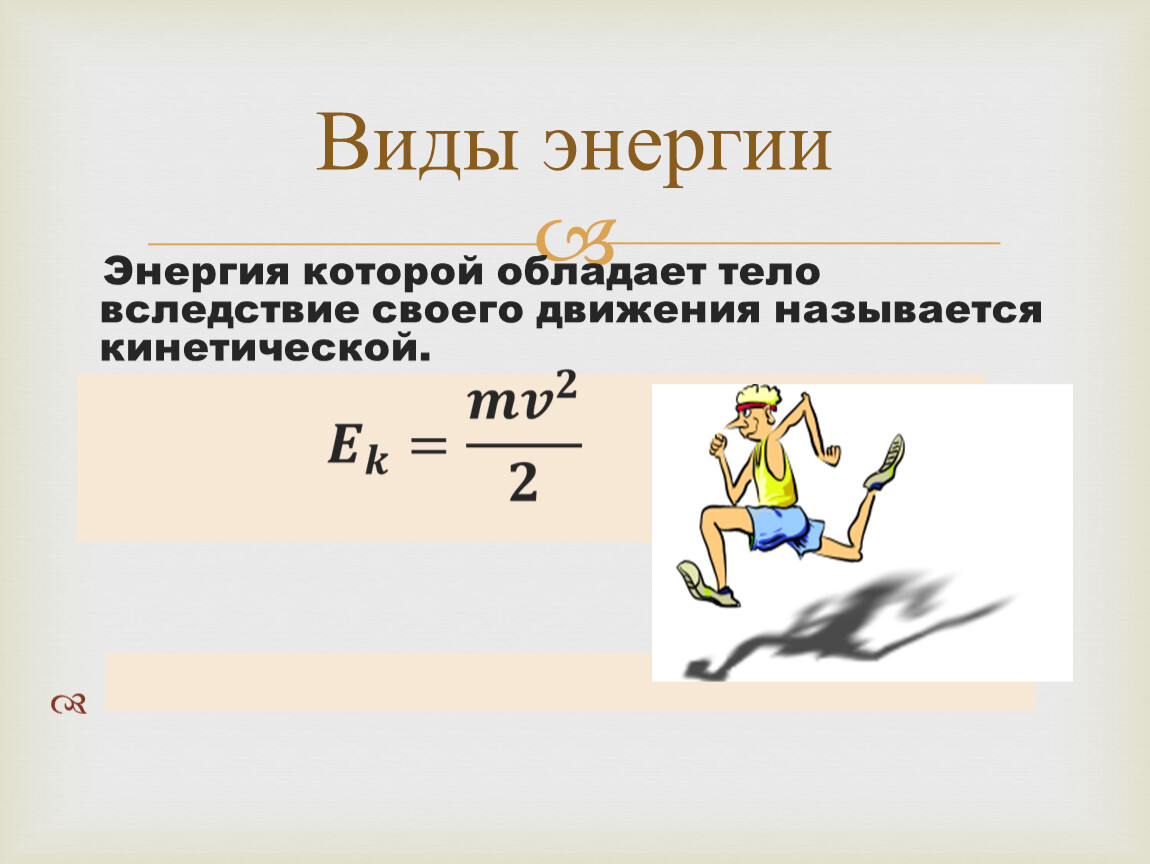 Виды энергии

Энергия которой обладает тело вследствие своего движения называется кинетической.

$E_k = \frac{mv^2}{2}$